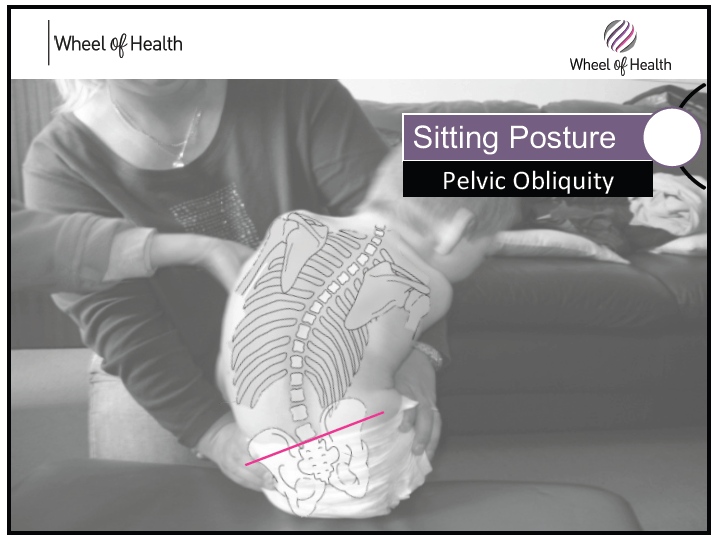 Wheel of Health

Wheel of Health

Sitting Posture

Pelvic Obliquity